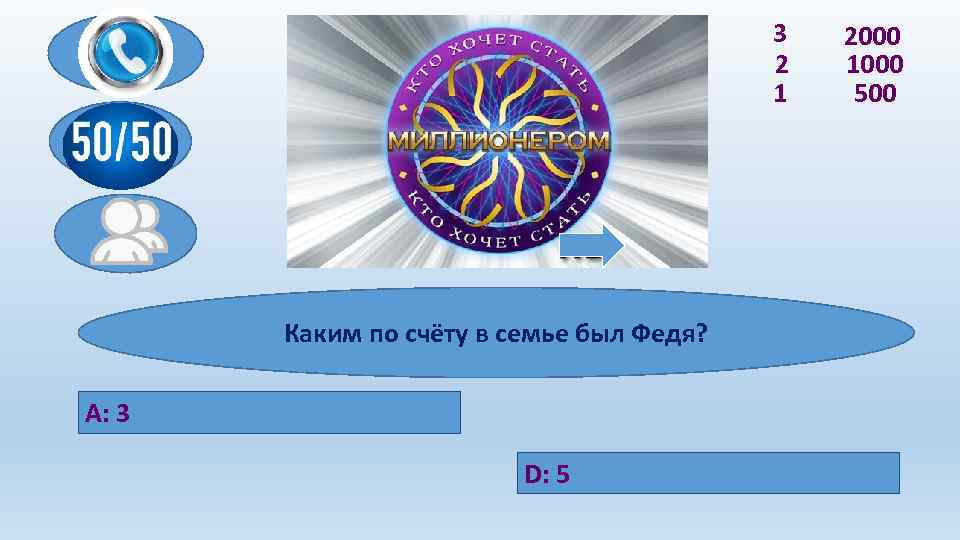 50/50

КТО ХОЧЕТ СТАТЬ
МИЛЛИОНЕРОМ
КТО ХОЧЕТ СТАТЬ

3 2000
2 1000
1 500

Каким по счёту в семье был Федя?

A: 3

D: 5